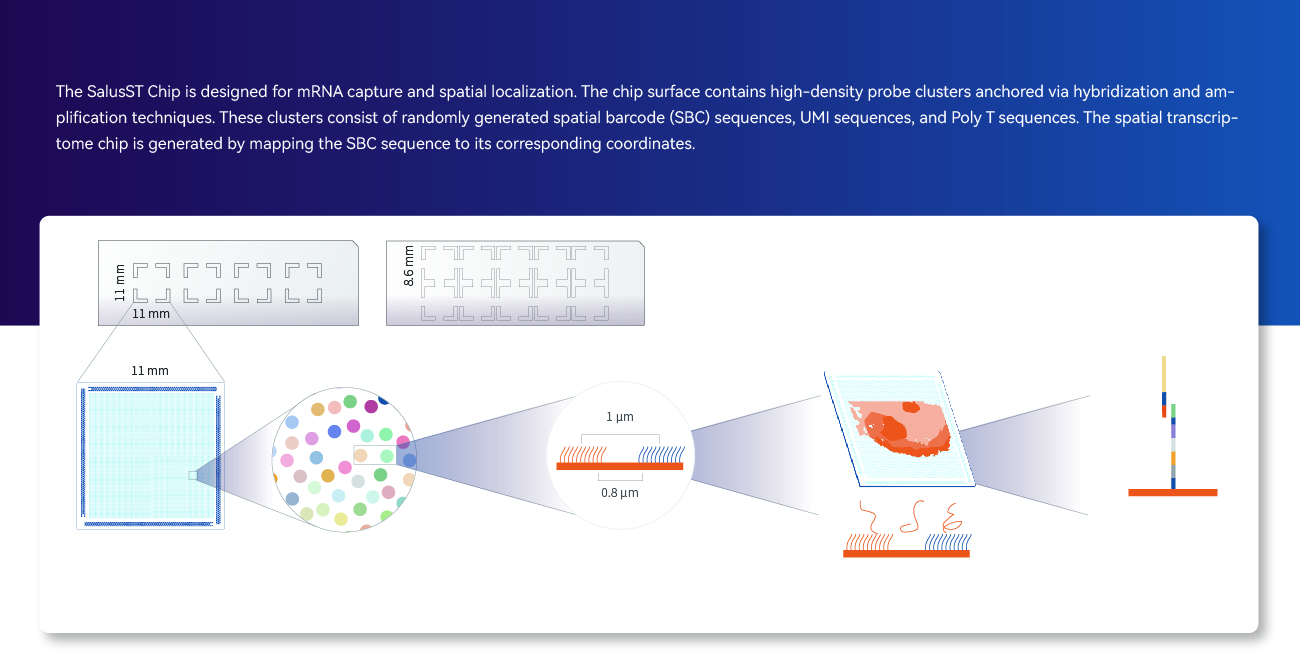 The SalusST Chip is designed for mRNA capture and spatial localization. The chip surface contains high-density probe clusters anchored via hybridization and amplification techniques. These clusters consist of randomly generated spatial barcode (SBC) sequences, UMI sequences, and Poly T sequences. The spatial transcriptome chip is generated by mapping the SBC sequence to its corresponding coordinates.

11 mm
11 mm
8.6 mm
11 mm
1 μm
0.8 μm